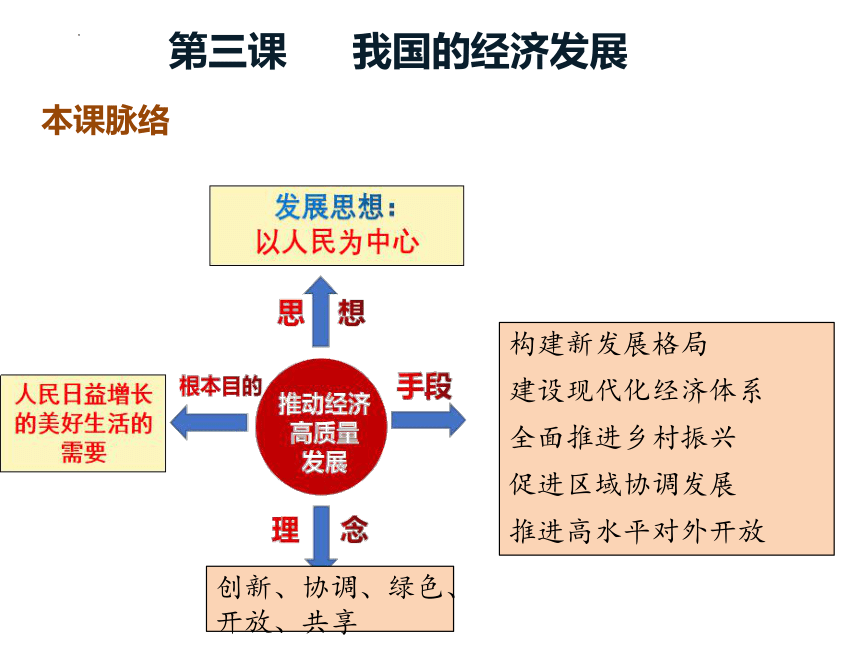 第三课　我国的经济发展

本课脉络

发展思想：
以人民为中心

思　想

人民日益增长的美好生活的需要

根本目的

推动经济高质量发展

手段

构建新发展格局
建设现代化经济体系
全面推进乡村振兴
促进区域协调发展
推进高水平对外开放

理　念

创新、协调、绿色、开放、共享